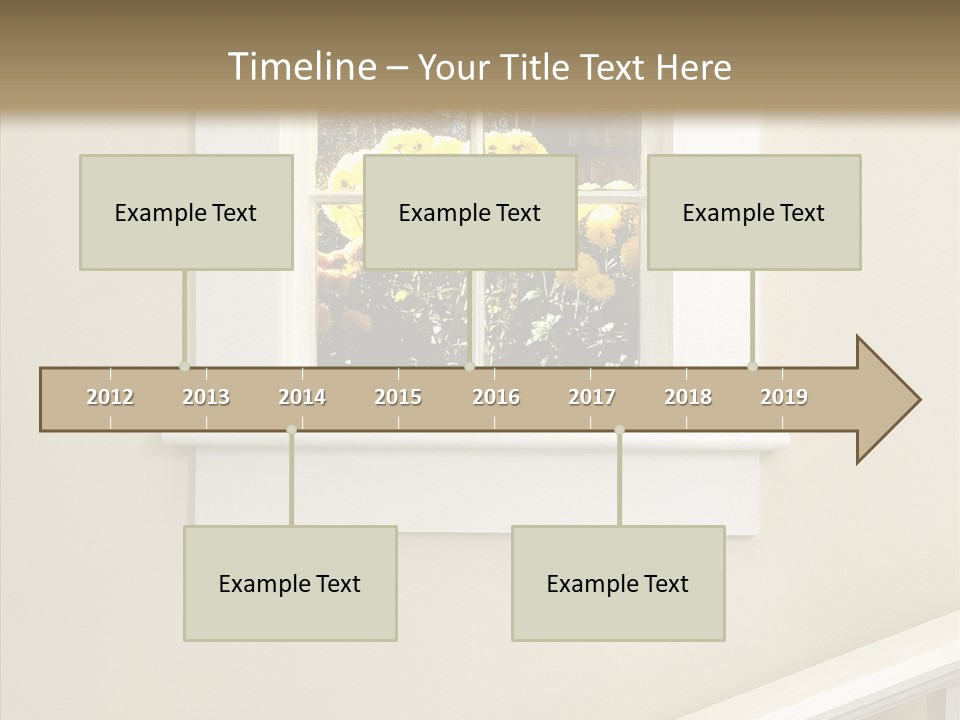 Timeline – Your Title Text Here

Example Text

Example Text

Example Text

2012 2013 2014 2015 2016 2017 2018 2019

Example Text

Example Text